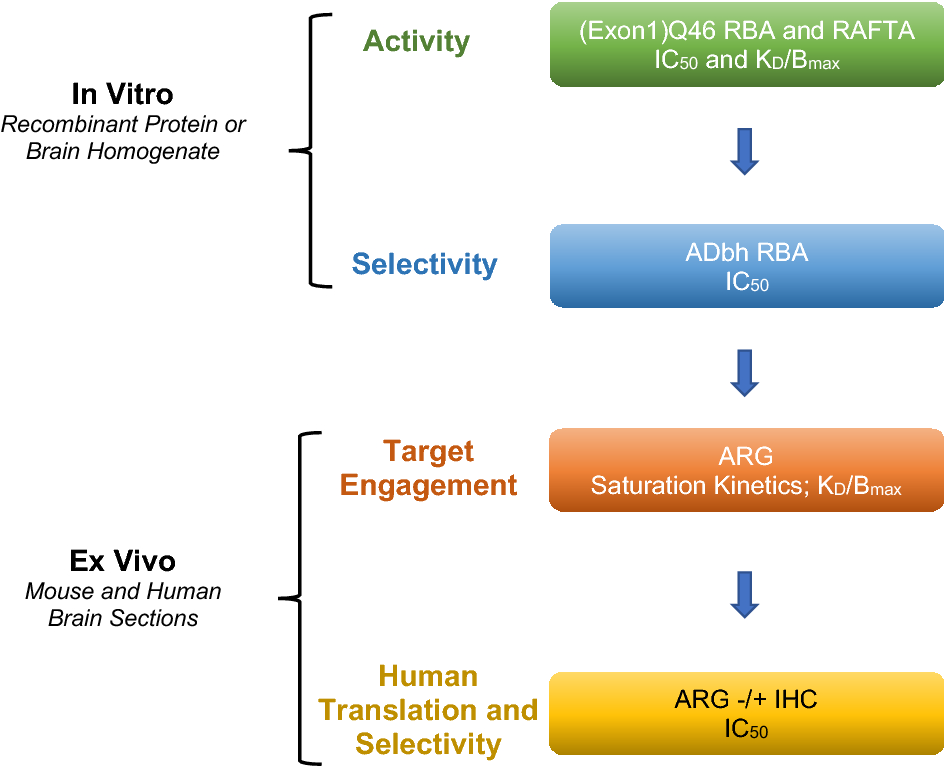 In Vitro
Recombinant Protein or Brain Homogenate

Activity

(Exon1)Q46 RBA and RAFTA
$IC_{50}$ and $K_D/B_{max}$

Selectivity

ADbh RBA
$IC_{50}$

Ex Vivo
Mouse and Human Brain Sections

Target Engagement

ARG
Saturation Kinetics; $K_D/B_{max}$

Human Translation and Selectivity

ARG -/+ IHC
$IC_{50}$